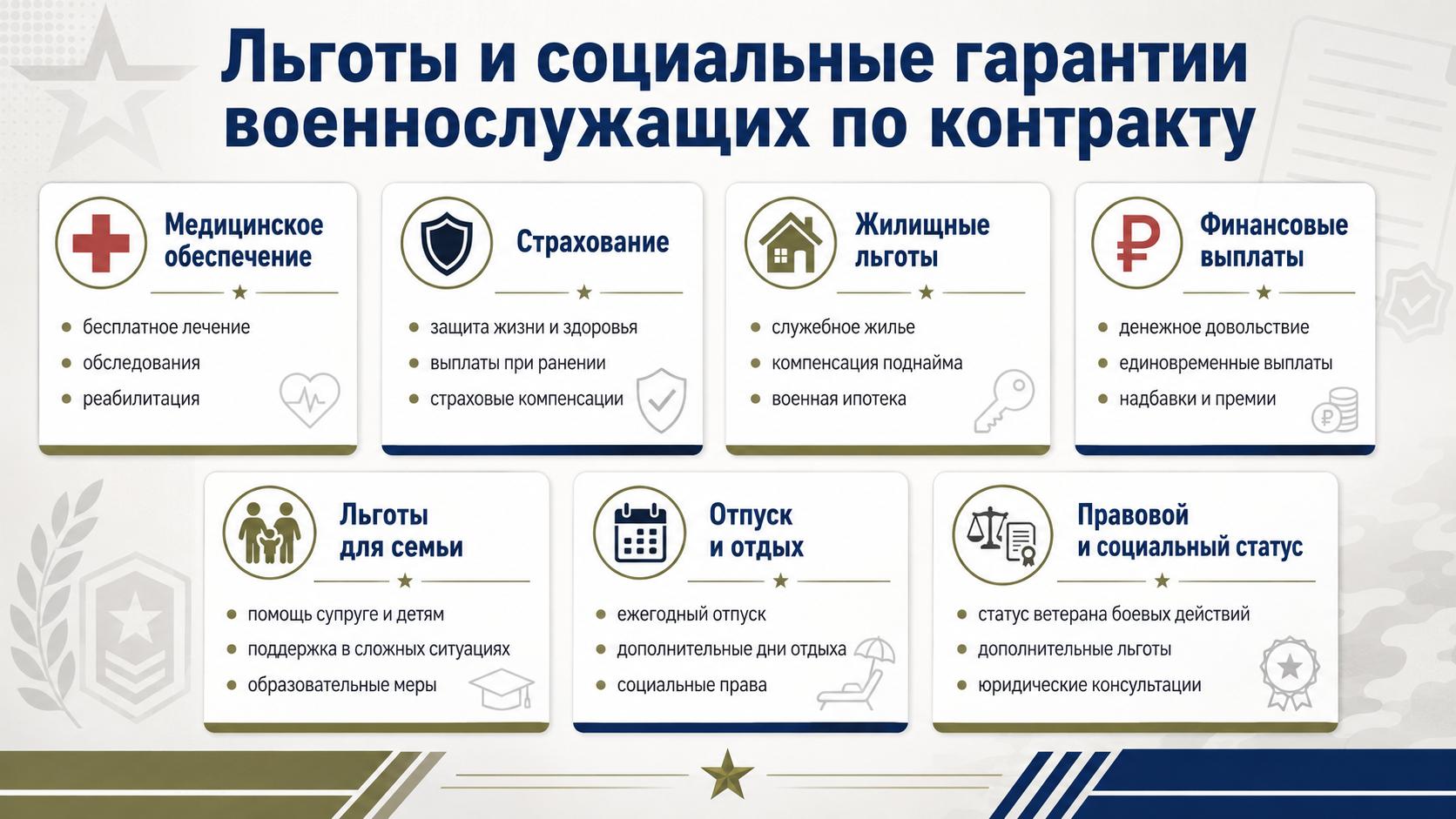 Льготы и социальные гарантии военнослужащих по контракту

Медицинское обеспечение

- бесплатное лечение
- обследования
- реабилитация

Страхование

- защита жизни и здоровья
- выплаты при ранении
- страховые компенсации

Жилищные льготы

- служебное жилье
- компенсация поднайма
- военная ипотека

Финансовые выплаты

- денежное довольствие
- единовременные выплаты
- надбавки и премии

Льготы для семьи

- помощь супруге и детям
- поддержка в сложных ситуациях
- образовательные меры

Отпуск и отдых

- ежегодный отпуск
- дополнительные дни отдыха
- социальные права

Правовой и социальный статус

- статус ветерана боевых действий
- дополнительные льготы
- юридические консультации